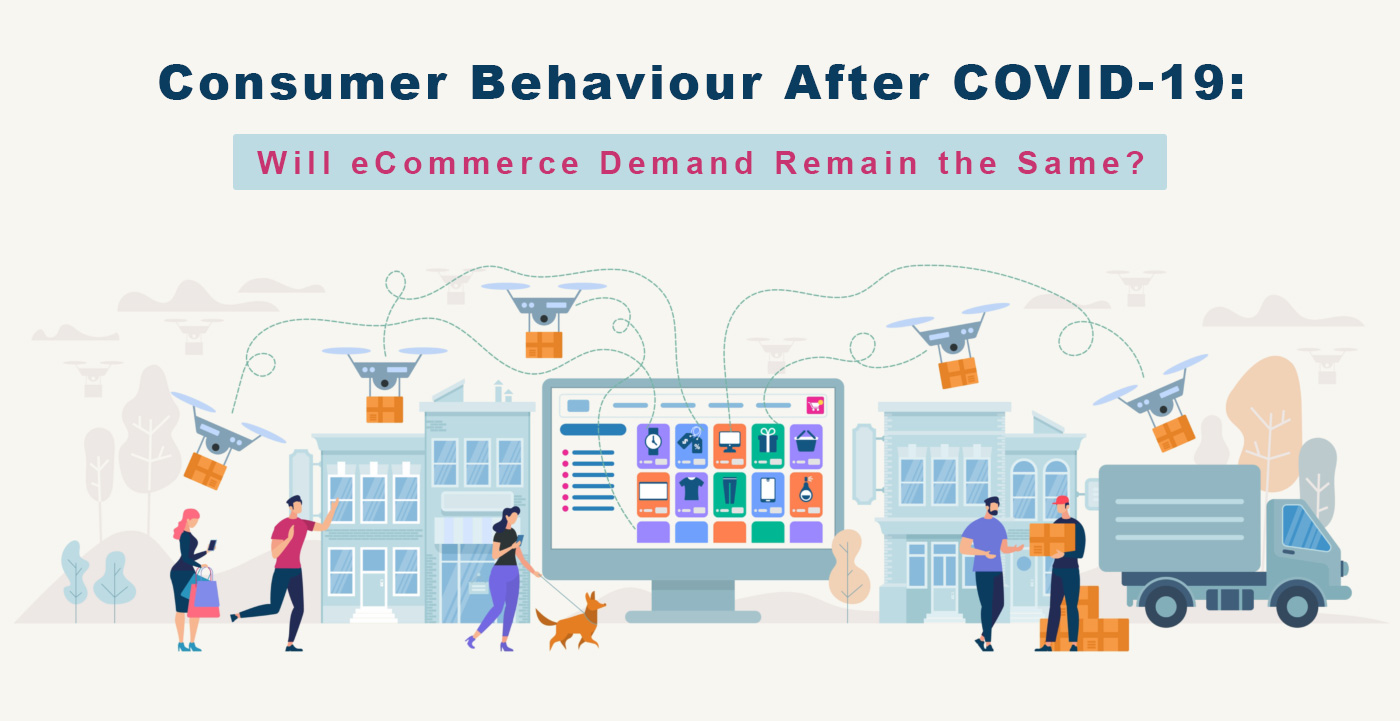 Consumer Behaviour After COVID-19:

Will eCommerce Demand Remain the Same?